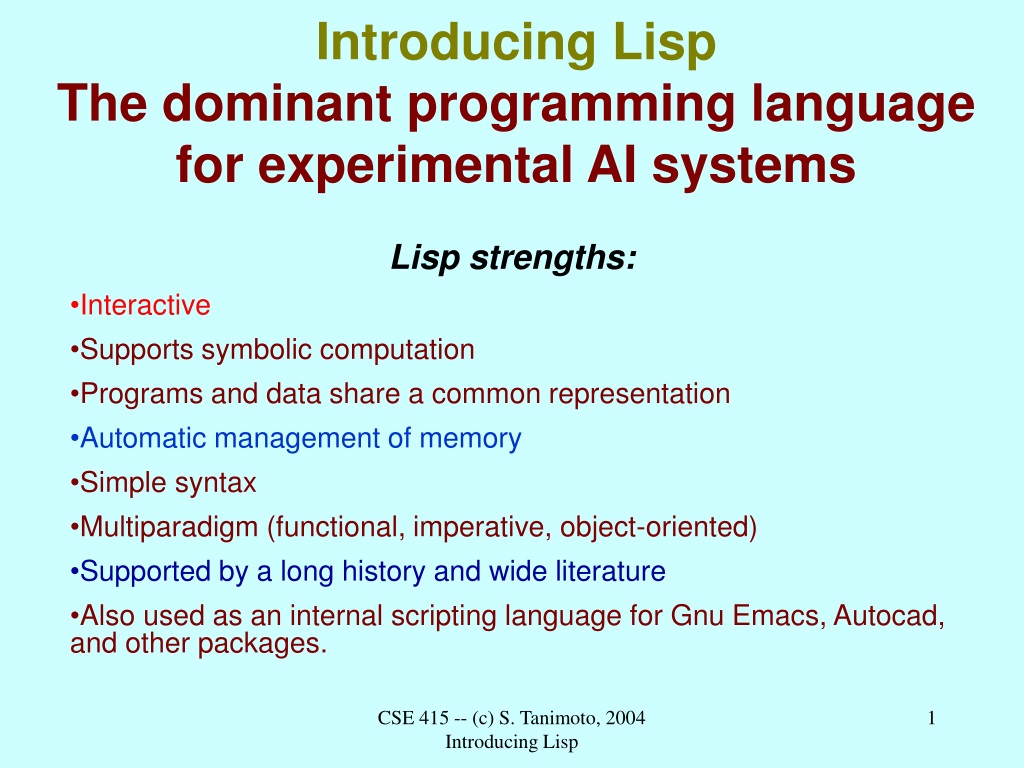 Introducing Lisp
The dominant programming language for experimental AI systems

Lisp strengths:

•Interactive
•Supports symbolic computation
•Programs and data share a common representation
•Automatic management of memory
•Simple syntax
•Multiparadigm (functional, imperative, object-oriented)
•Supported by a long history and wide literature
•Also used as an internal scripting language for Gnu Emacs, Autocad, and other packages.

CSE 415 -- (c) S. Tanimoto, 2004
Introducing Lisp

1